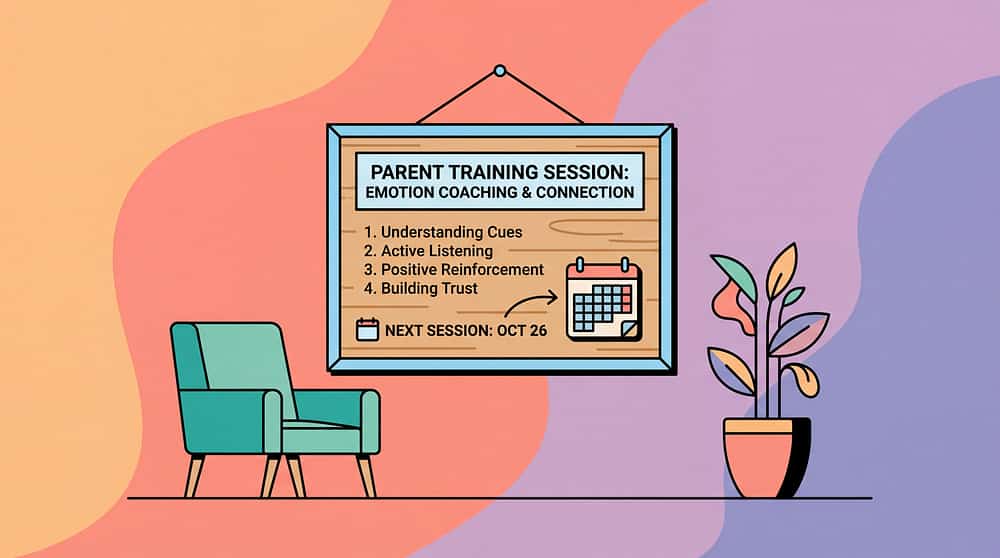 PARENT TRAINING SESSION:
EMOTION COACHING & CONNECTION

1. Understanding Cues
2. Active Listening
3. Positive Reinforcement
4. Building Trust

NEXT SESSION: OCT 26